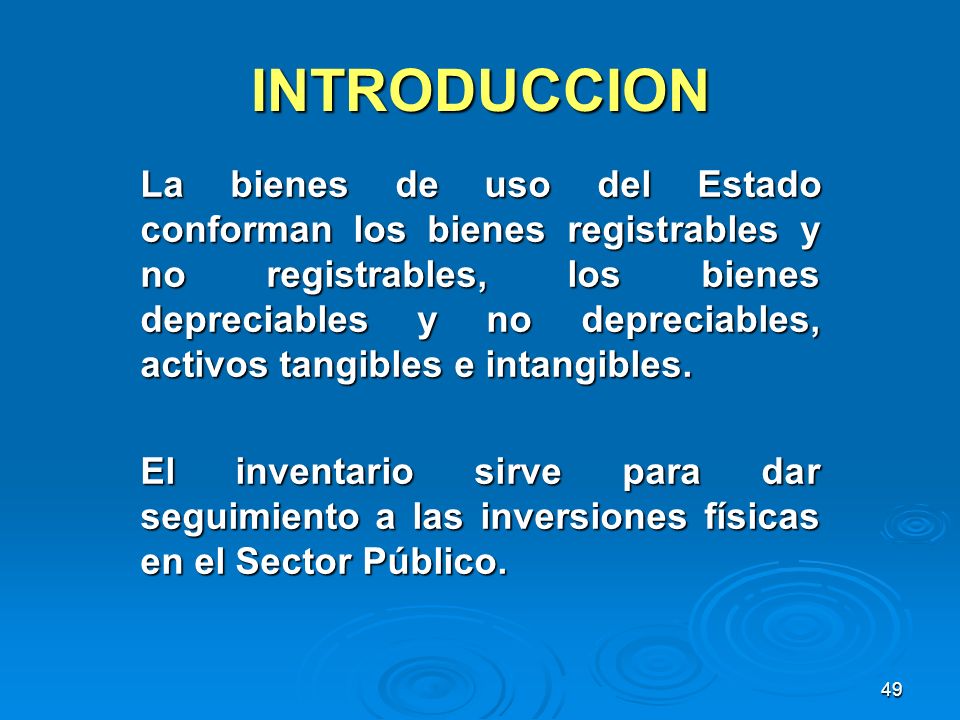 INTRODUCCION

La bienes de uso del Estado conforman los bienes registrables y no registrables, los bienes depreciables y no depreciables, activos tangibles e intangibles.

El inventario sirve para dar seguimiento a las inversiones físicas en el Sector Público.

49